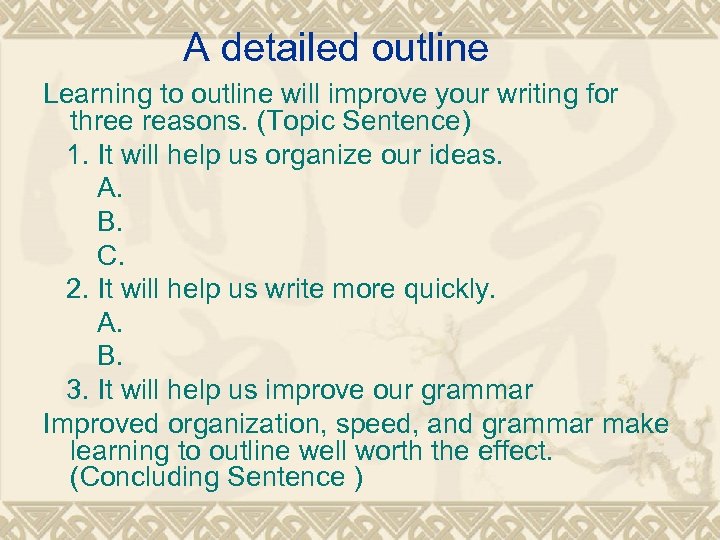 A detailed outline

Learning to outline will improve your writing for three reasons. (Topic Sentence)

1. It will help us organize our ideas.
A.
B.
C.
2. It will help us write more quickly.
A.
B.
3. It will help us improve our grammar

Improved organization, speed, and grammar make learning to outline well worth the effect. (Concluding Sentence )